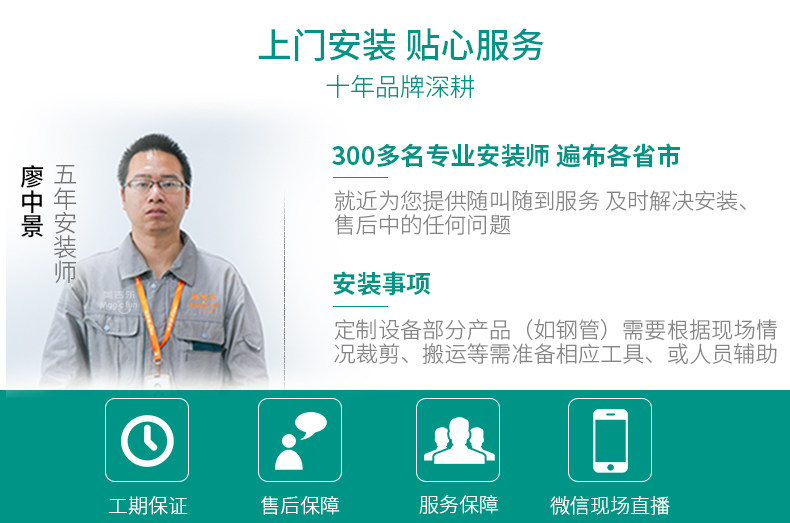 上门安装 贴心服务

十年品牌深耕

廖中景

五年安装师

300多名专业安装师 遍布各省市

就近为您提供随叫随到服务 及时解决安装、售后中的任何问题

安装事项

定制设备部分产品（如钢管）需要根据现场情况裁剪、搬运等需准备相应工具、或人员辅助

工期保证

售后保障

服务保障

微信现场直播